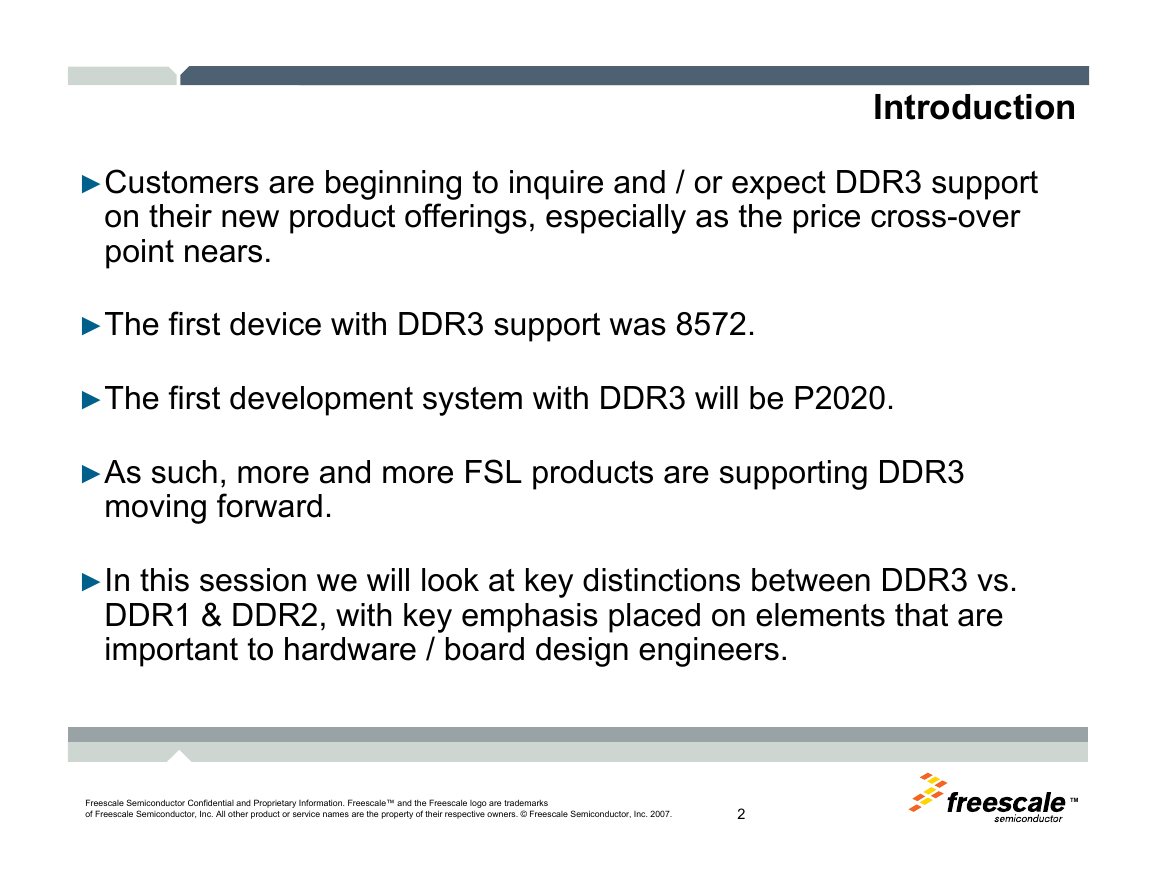 Introduction

►Customers are beginning to inquire and / or expect DDR3 support on their new product offerings, especially as the price cross-over point nears.

►The first device with DDR3 support was 8572.

►The first development system with DDR3 will be P2020.

►As such, more and more FSL products are supporting DDR3 moving forward.

►In this session we will look at key distinctions between DDR3 vs. DDR1 & DDR2, with key emphasis placed on elements that are important to hardware / board design engineers.

Freescale Semiconductor Confidential and Proprietary Information. Freescale™ and the Freescale logo are trademarks of Freescale Semiconductor, Inc. All other product or service names are the property of their respective owners. © Freescale Semiconductor, Inc. 2007.

2

freescale™ semiconductor